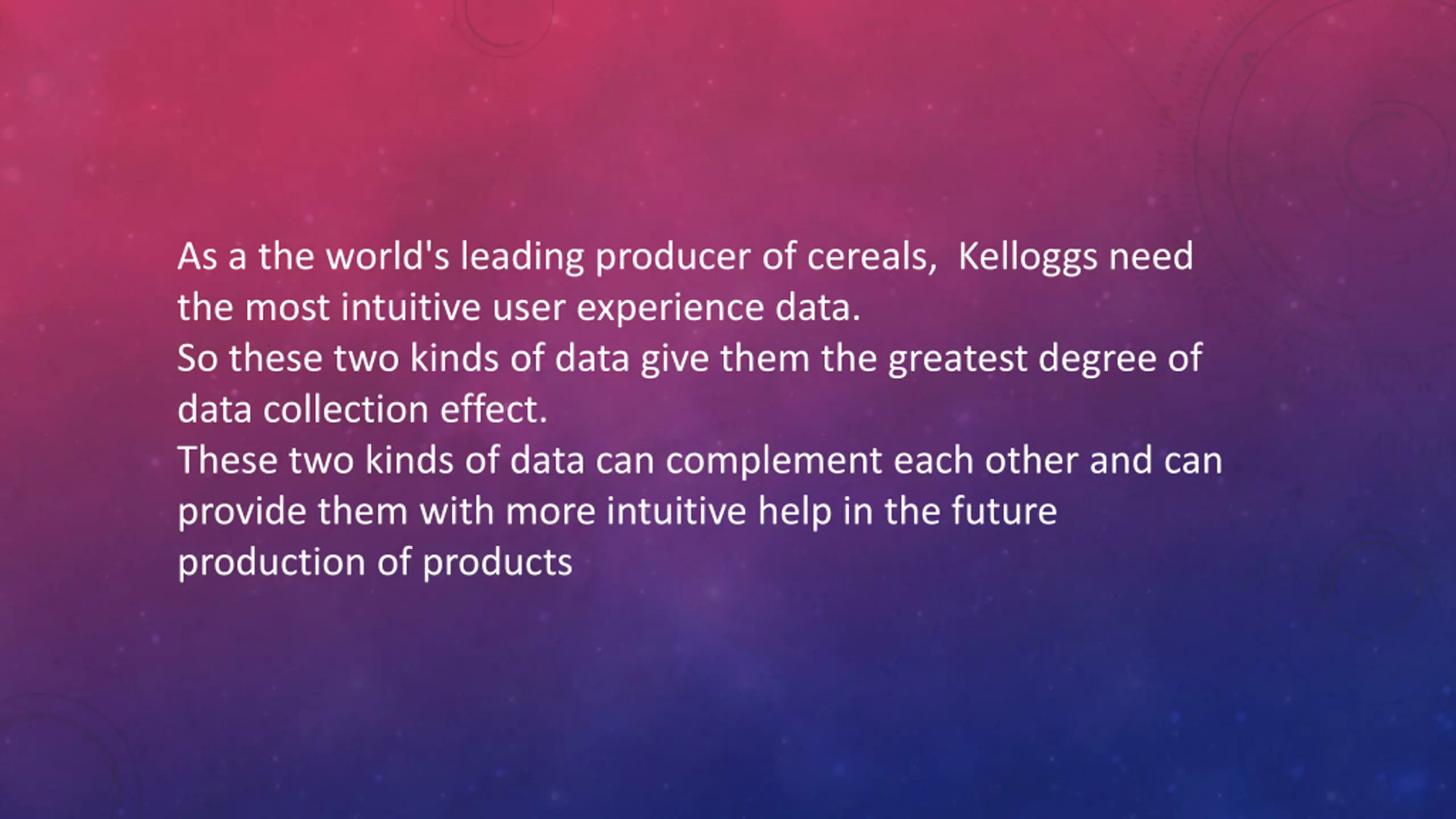 As a the world's leading producer of cereals,  Kelloggs need the most intuitive user experience data.
So these two kinds of data give them the greatest degree of data collection effect.
These two kinds of data can complement each other and can provide them with more intuitive help in the future production of products